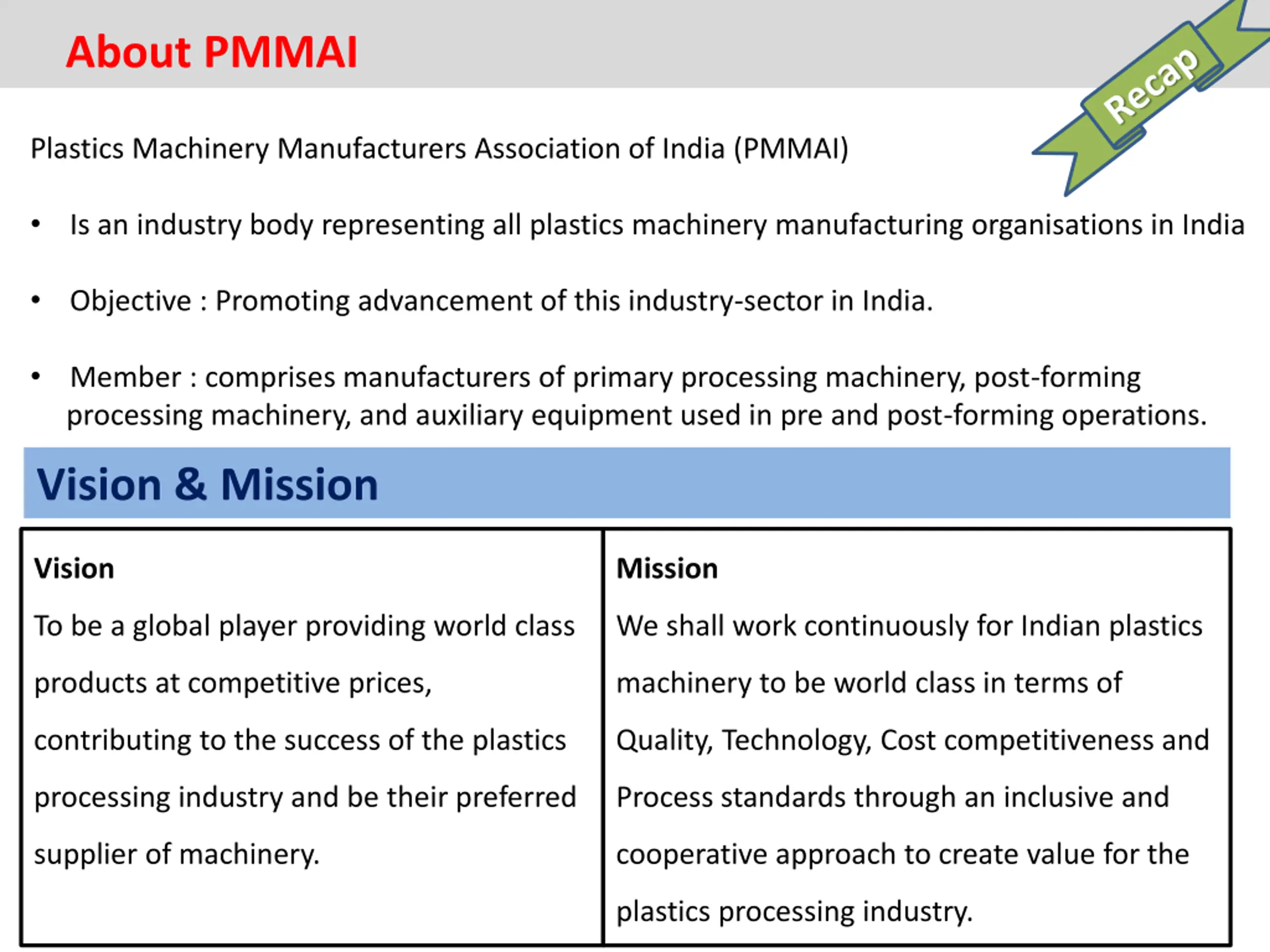 About PMMAI

Recap

Plastics Machinery Manufacturers Association of India (PMMAI)

• Is an industry body representing all plastics machinery manufacturing organisations in India

• Objective : Promoting advancement of this industry-sector in India.

• Member : comprises manufacturers of primary processing machinery, post-forming processing machinery, and auxiliary equipment used in pre and post-forming operations.

Vision & Mission

| Vision | Mission |
|---|---|
| To be a global player providing world class products at competitive prices, contributing to the success of the plastics processing industry and be their preferred supplier of machinery. | We shall work continuously for Indian plastics machinery to be world class in terms of Quality, Technology, Cost competitiveness and Process standards through an inclusive and cooperative approach to create value for the plastics processing industry. |